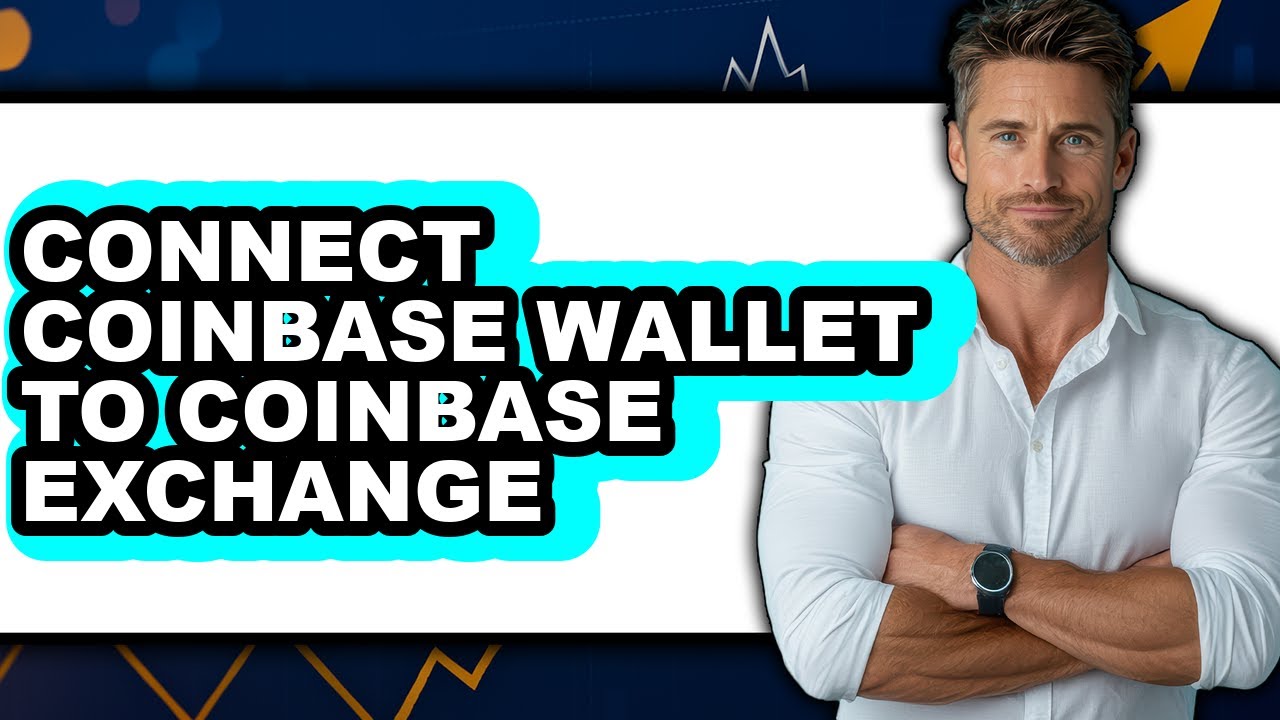 CONNECT COINBASE WALLET TO COINBASE EXCHANGE